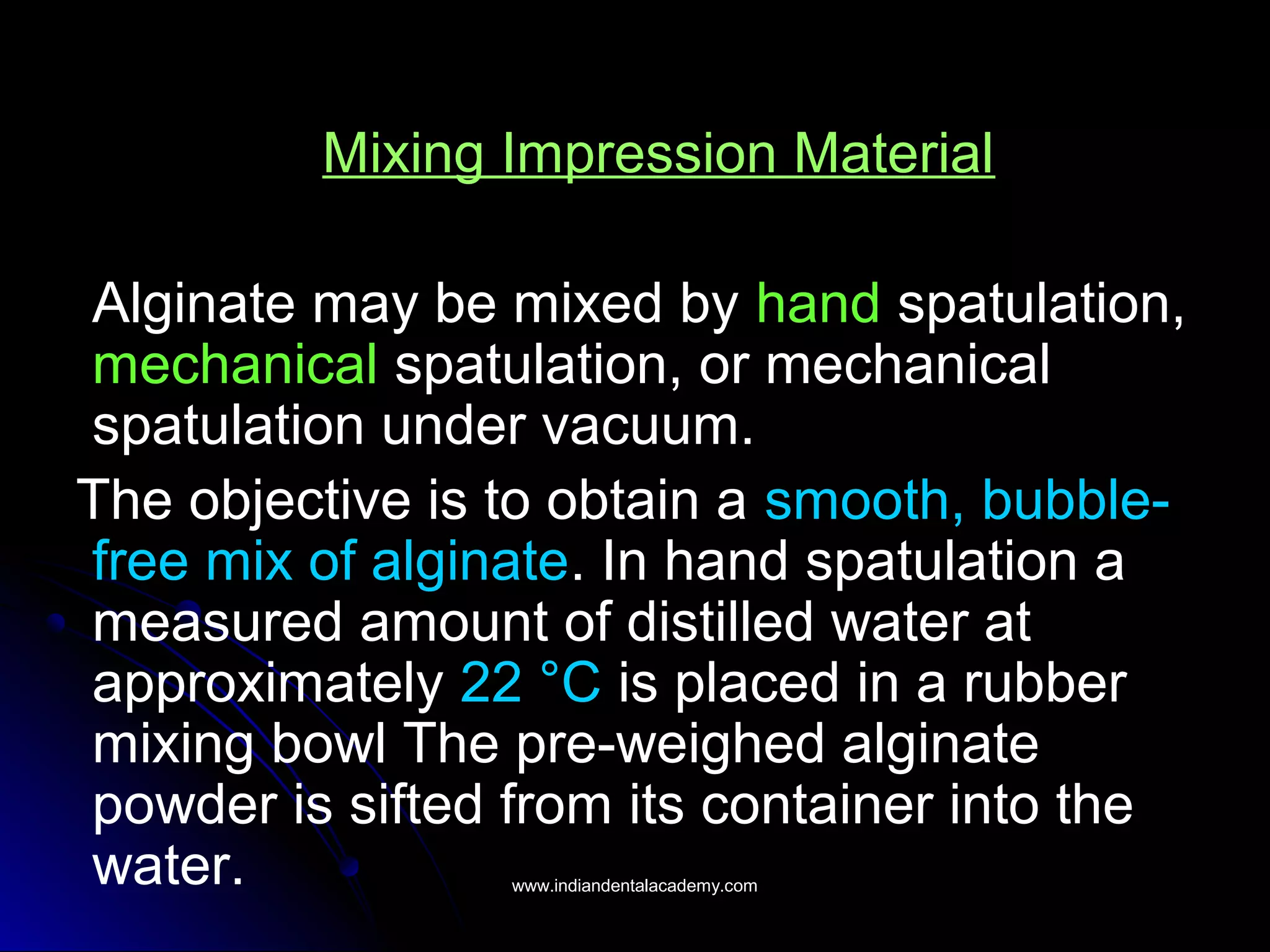 Mixing Impression Material

Alginate may be mixed by hand spatulation, mechanical spatulation, or mechanical spatulation under vacuum.

The objective is to obtain a smooth, bubble-free mix of alginate. In hand spatulation a measured amount of distilled water at approximately 22 °C is placed in a rubber mixing bowl The pre-weighed alginate powder is sifted from its container into the water.

www.indiandentalacademy.com